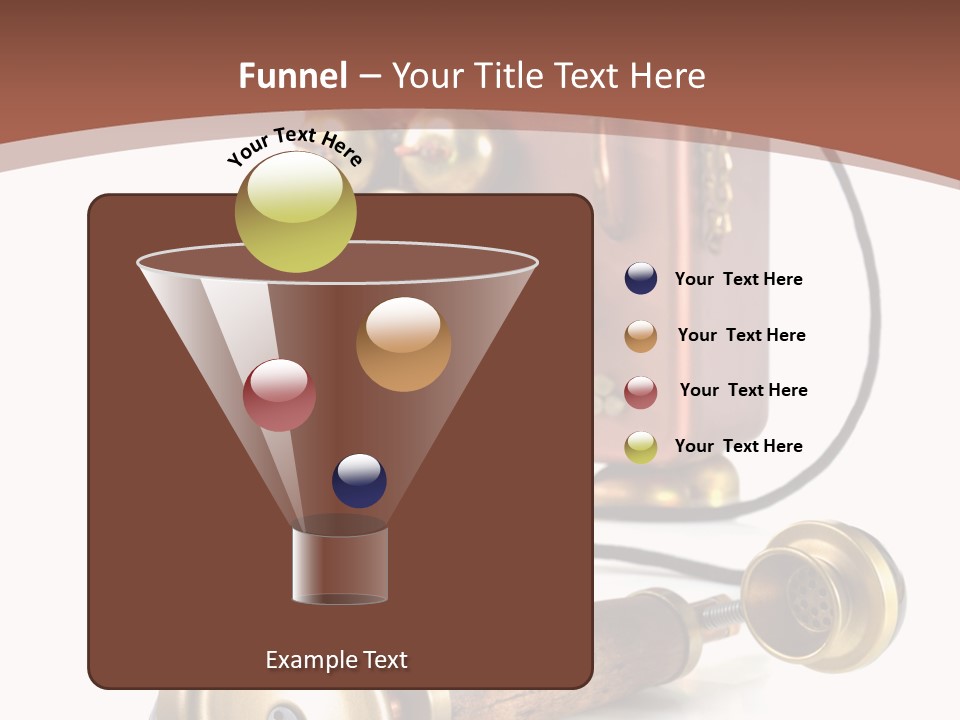 Funnel – Your Title Text Here

Your Text Here

Your  Text Here

Your  Text Here

Your  Text Here

Your  Text Here

Example Text